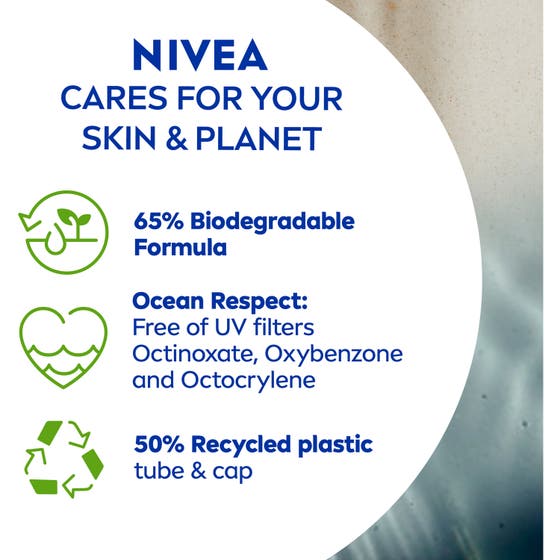 NIVEA
CARES FOR YOUR SKIN & PLANET

65% Biodegradable Formula

Ocean Respect:
Free of UV filters Octinoxate, Oxybenzone and Octocrylene

50% Recycled plastic
tube & cap